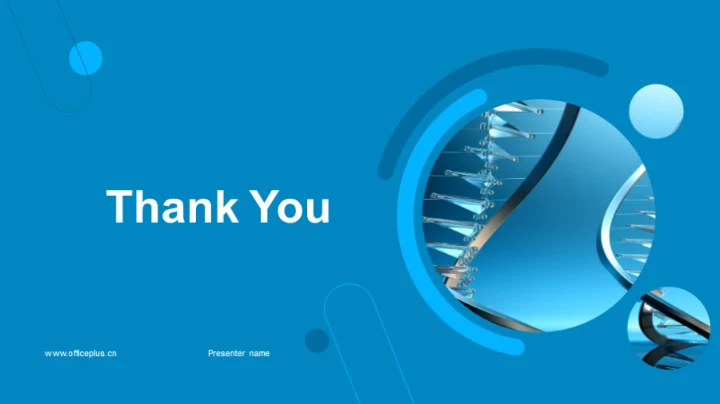 Thank You

www.officeplus.cn

Presenter name